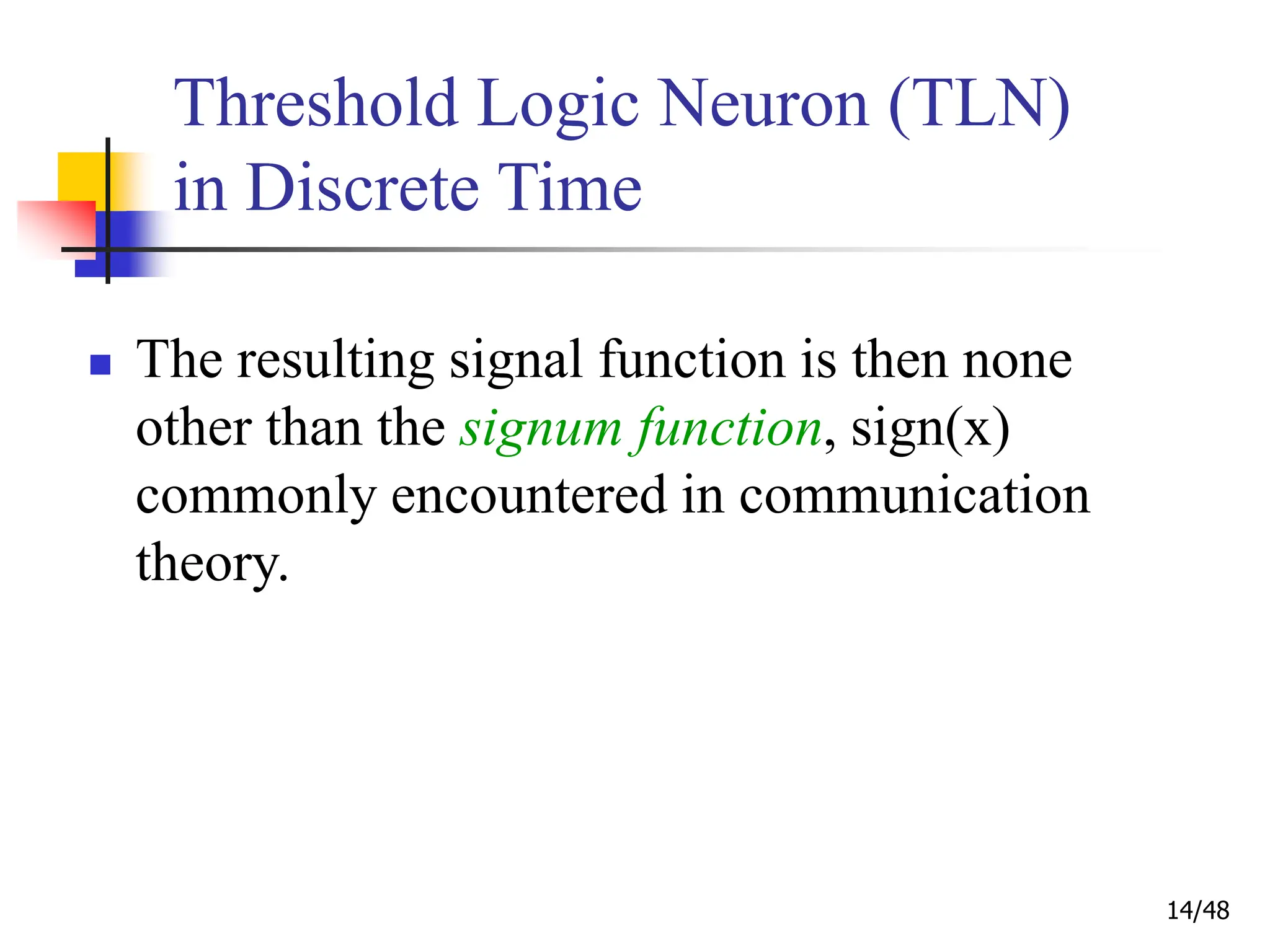 Threshold Logic Neuron (TLN) in Discrete Time

The resulting signal function is then none other than the signum function, sign(x) commonly encountered in communication theory.

14/48